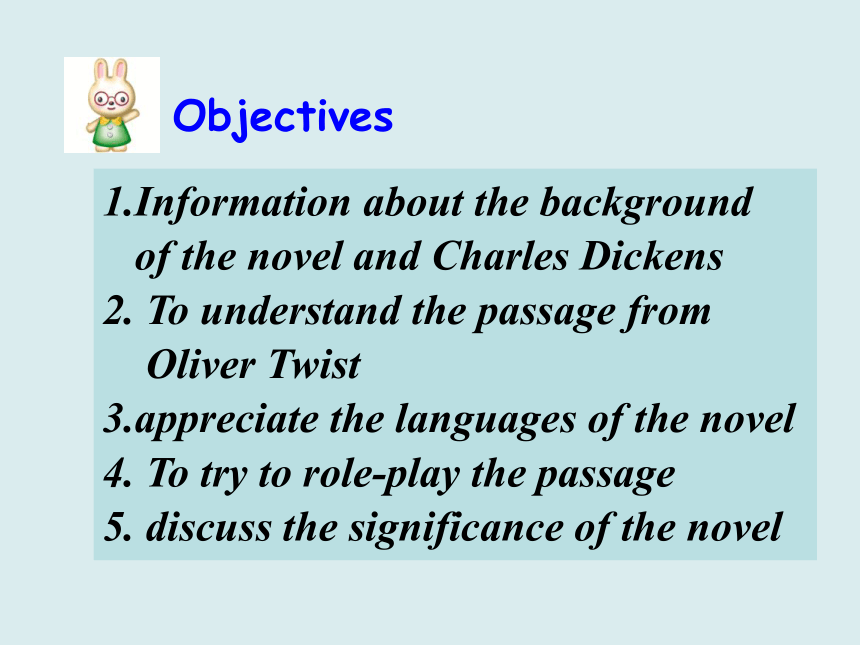 Objectives

1.Information about the background of the novel and Charles Dickens
2. To understand the passage from Oliver Twist
3.appreciate the languages of the novel
4. To try to role-play the passage
5. discuss the significance of the novel